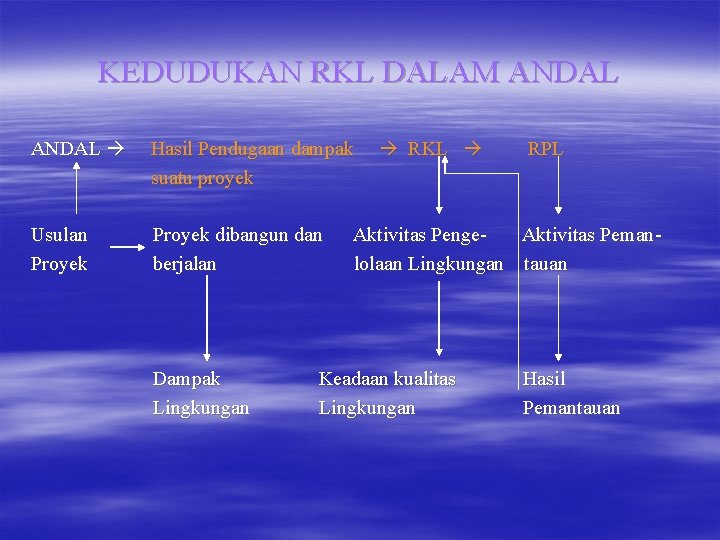 KEDUDUKAN RKL DALAM ANDAL

ANDAL → Hasil Pendugaan dampak suatu proyek → RKL → RPL

Usulan Proyek

Proyek dibangun dan berjalan

Aktivitas Pengelolaan Lingkungan

Aktivitas Pemantauan

Dampak Lingkungan

Keadaan kualitas Lingkungan

Hasil Pemantauan